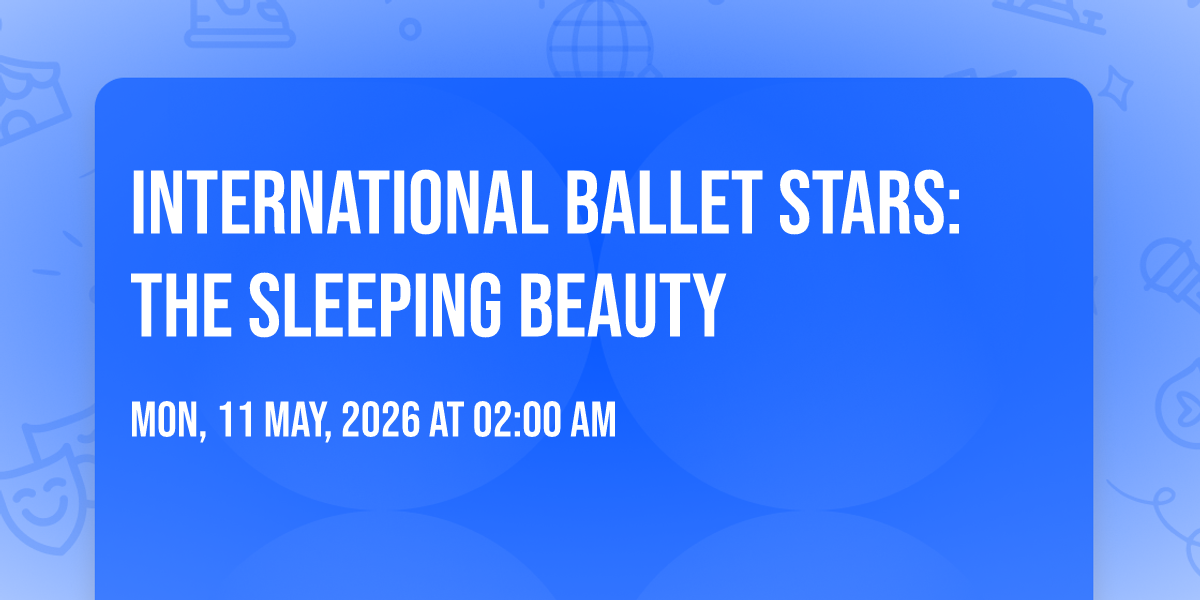 INTERNATIONAL BALLET STARS: THE SLEEPING BEAUTY

MON, 11 MAY, 2026 AT 02:00 AM